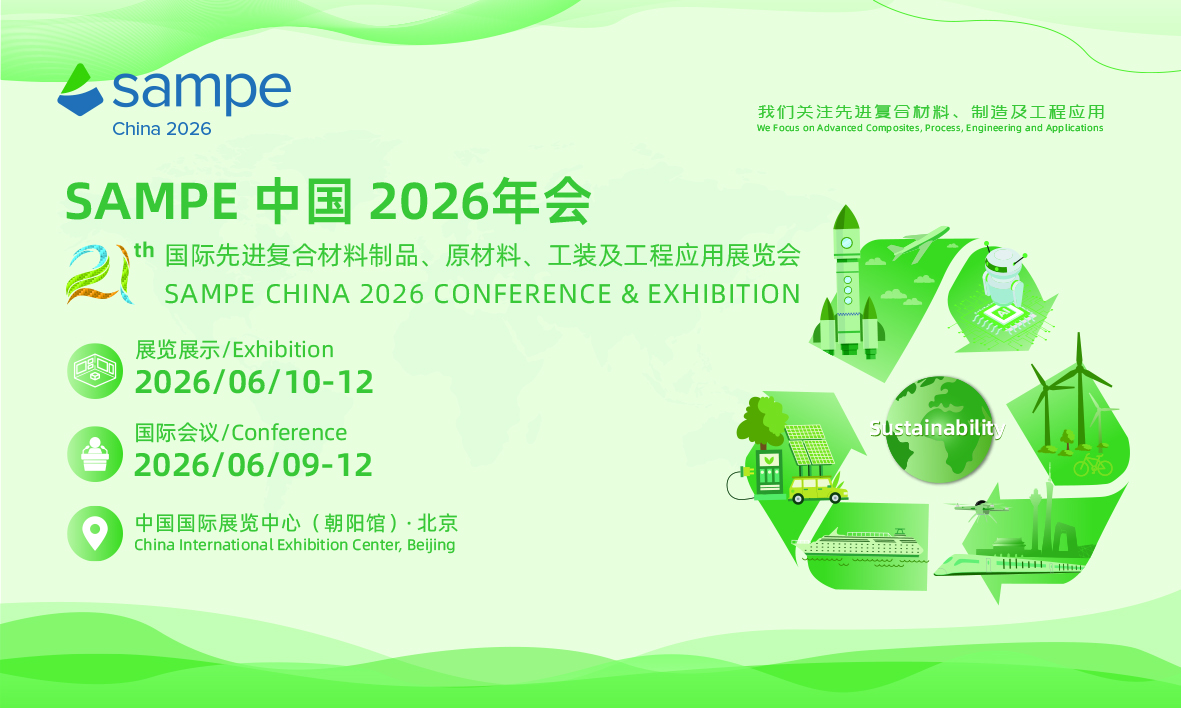 sampe
China 2026

我们关注先进复合材料、制造及工程应用
We Focus on Advanced Composites, Process, Engineering and Applications

SAMPE 中国 2026年会

21th 国际先进复合材料制品、原材料、工装及工程应用展览会
SAMPE CHINA 2026 CONFERENCE & EXHIBITION

展览展示/Exhibition
2026/06/10-12

国际会议/Conference
2026/06/09-12

中国国际展览中心（朝阳馆）· 北京
China International Exhibition Center, Beijing

Sustainability